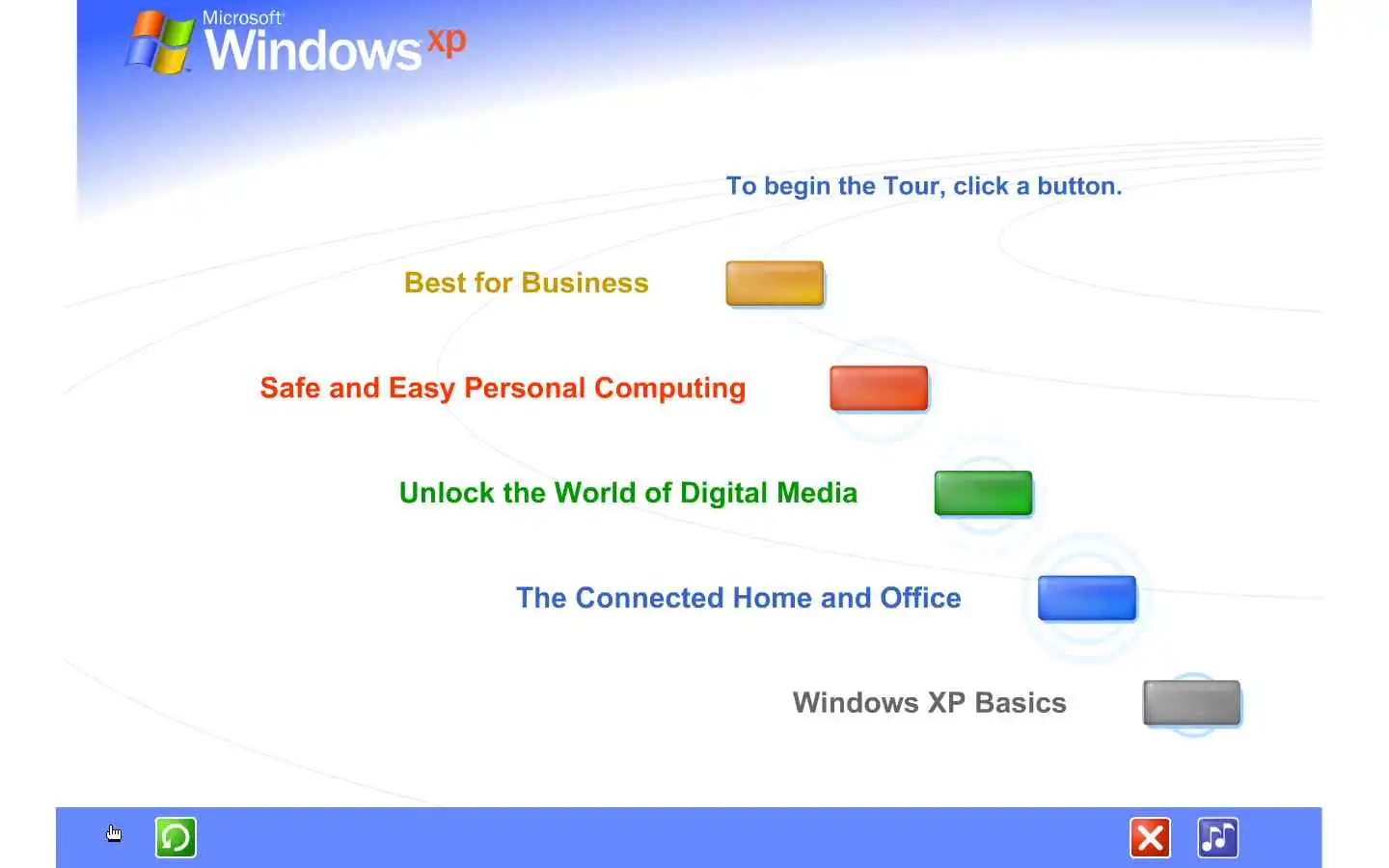 Microsoft Windows xp

To begin the Tour, click a button.

Best for Business

Safe and Easy Personal Computing

Unlock the World of Digital Media

The Connected Home and Office

Windows XP Basics